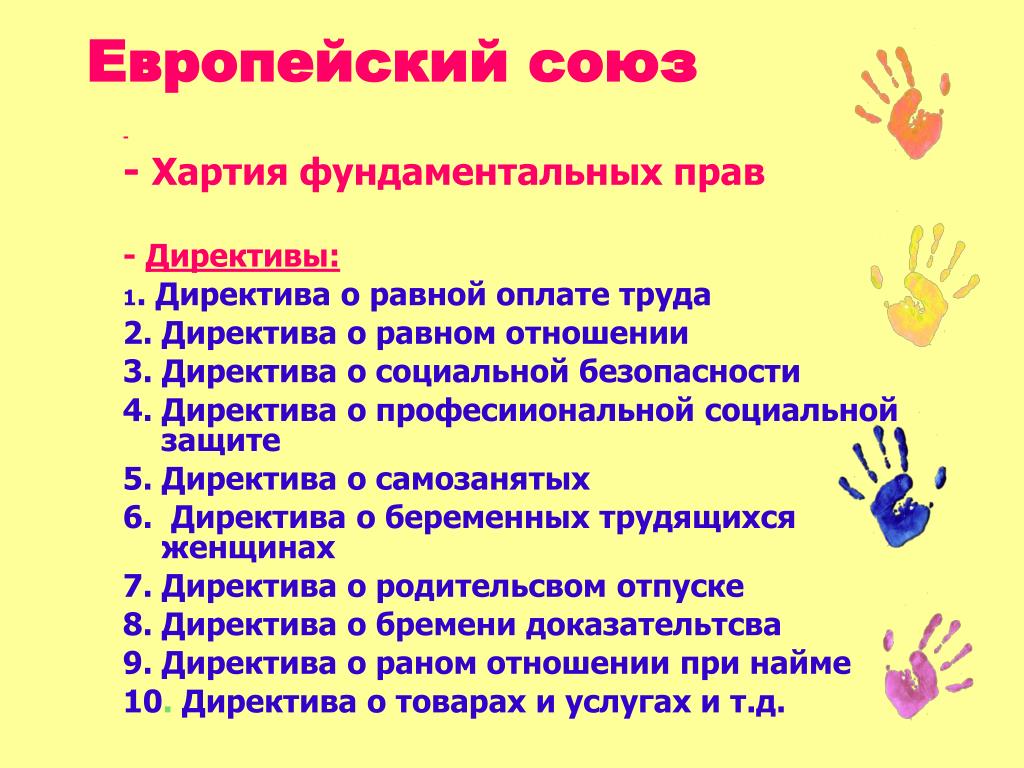 Европейский союз

-

- Хартия фундаментальных прав

- Директивы:

1. Директива о равной оплате труда
2. Директива о равном отношении
3. Директива о социальной безопасности
4. Директива о професииональной социальной защите
5. Директива о самозанятых
6. Директива о беременных трудящихся женщинах
7. Директива о родительсвом отпуске
8. Директива о бремени доказательтсва
9. Директива о раном отношении при найме
10. Директива о товарах и услугах и т.д.